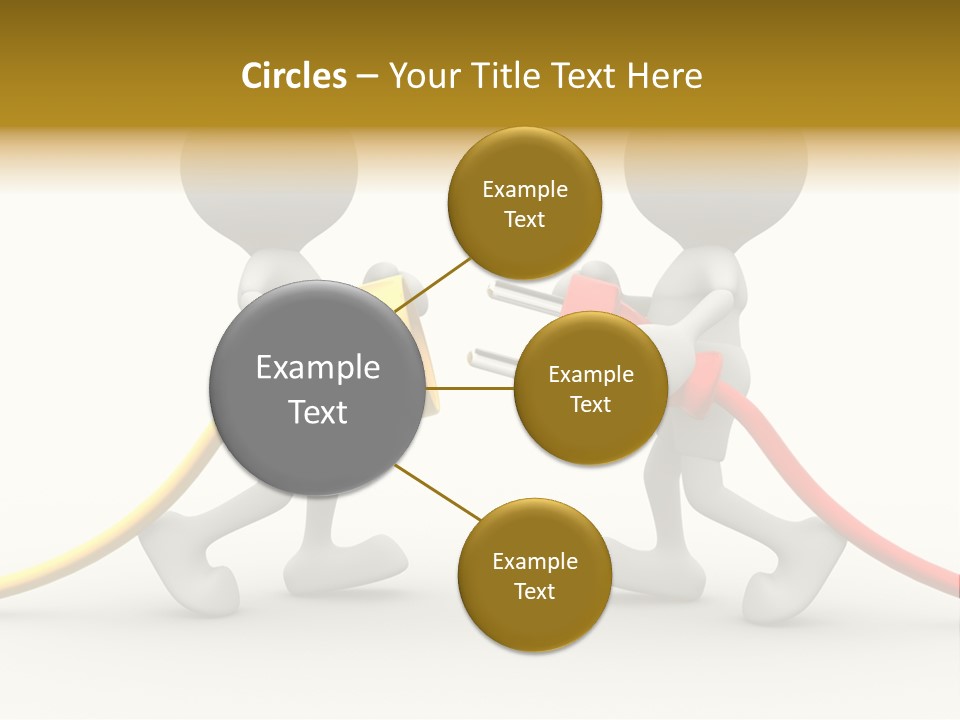 Circles – Your Title Text Here

Example Text

Example Text

Example Text

Example Text